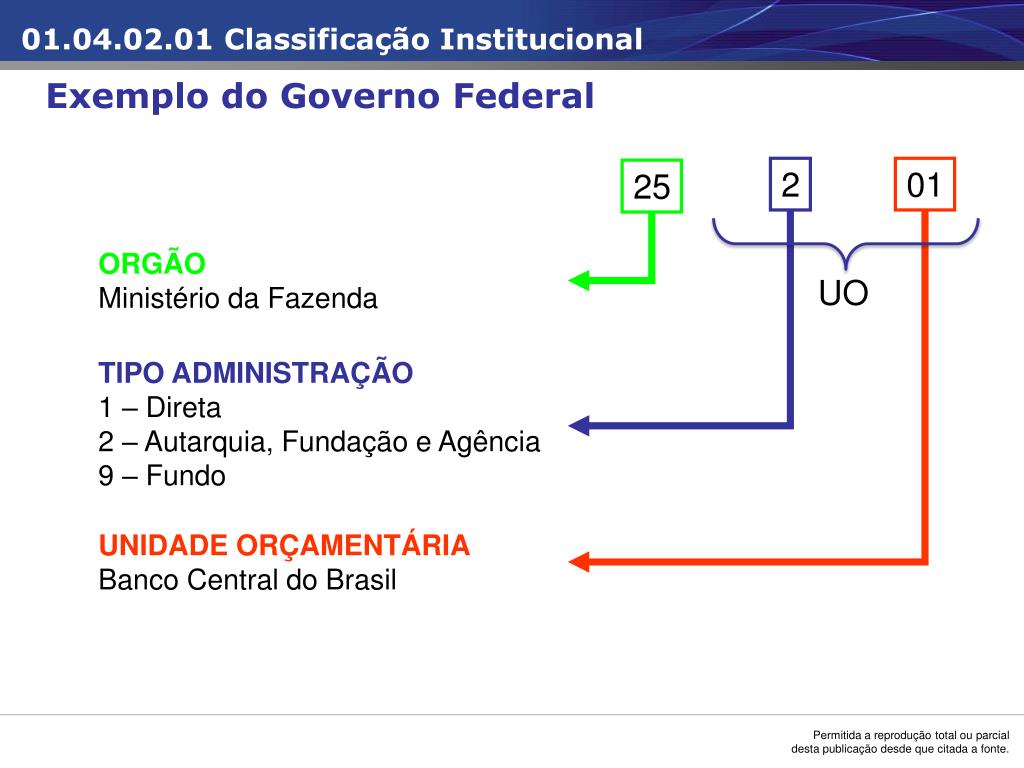 01.04.02.01 Classificação Institucional

Exemplo do Governo Federal

25

2

01

UO

ORGÃO
Ministério da Fazenda

TIPO ADMINISTRAÇÃO
1 – Direta
2 – Autarquia, Fundação e Agência
9 – Fundo

UNIDADE ORÇAMENTÁRIA
Banco Central do Brasil

Permitida a reprodução total ou parcial desta publicação desde que citada a fonte.